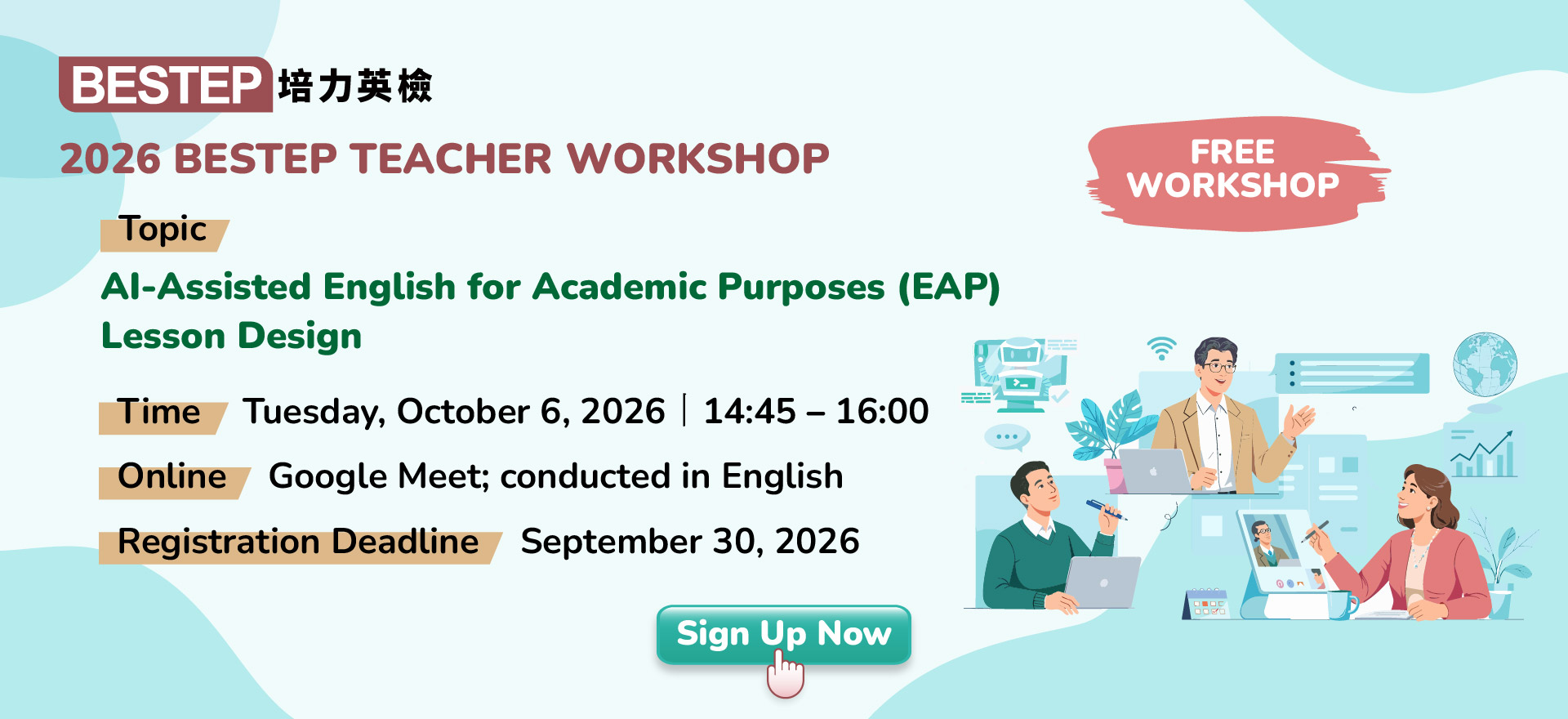 BESTEP 培力英檢

2026 BESTEP TEACHER WORKSHOP

FREE WORKSHOP

Topic

AI-Assisted English for Academic Purposes (EAP) Lesson Design

Time Tuesday, October 6, 2026 | 14:45 – 16:00

Online Google Meet; conducted in English

Registration Deadline September 30, 2026

Sign Up Now